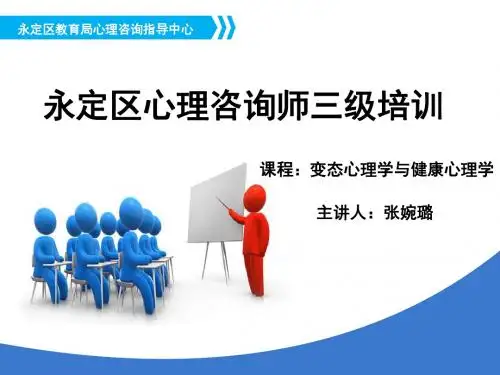 永定区教育局心理咨询指导中心

永定区心理咨询师三级培训

课程：变态心理学与健康心理学

主讲人：张婉璐